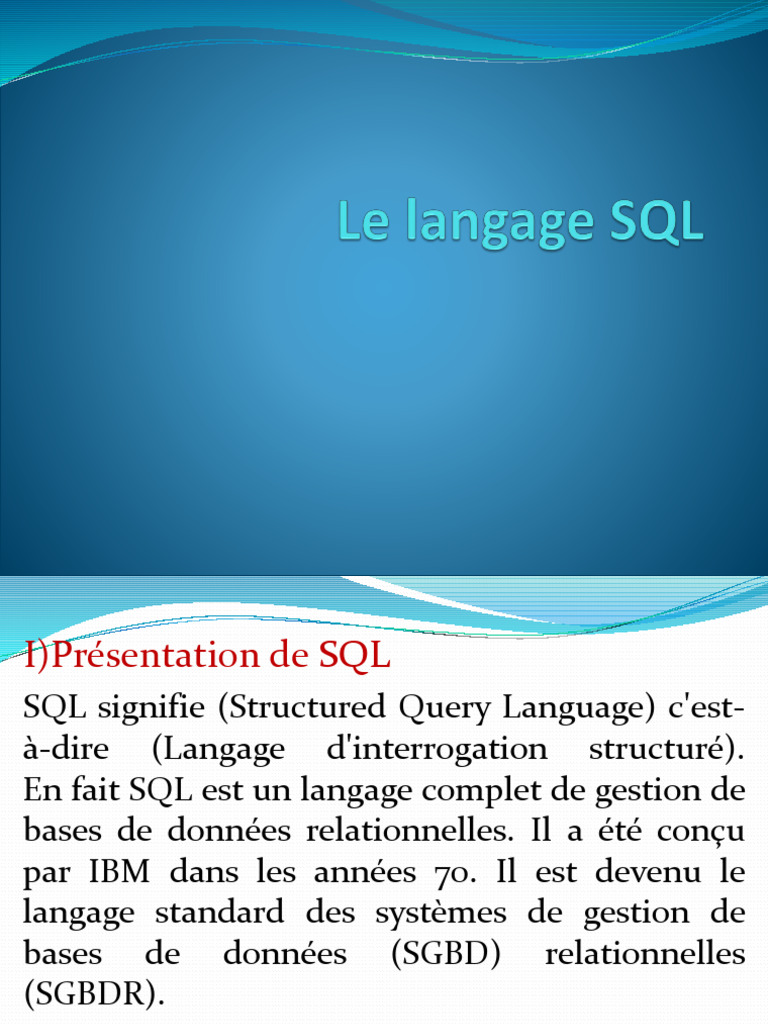 Le langage SQL

I)Présentation de SQL

SQL signifie (Structured Query Language) c'est-à-dire (Langage d'interrogation structuré). En fait SQL est un langage complet de gestion de bases de données relationnelles. Il a été conçu par IBM dans les années 70. Il est devenu le langage standard des systèmes de gestion de bases de données (SGBD) relationnelles (SGBDR).